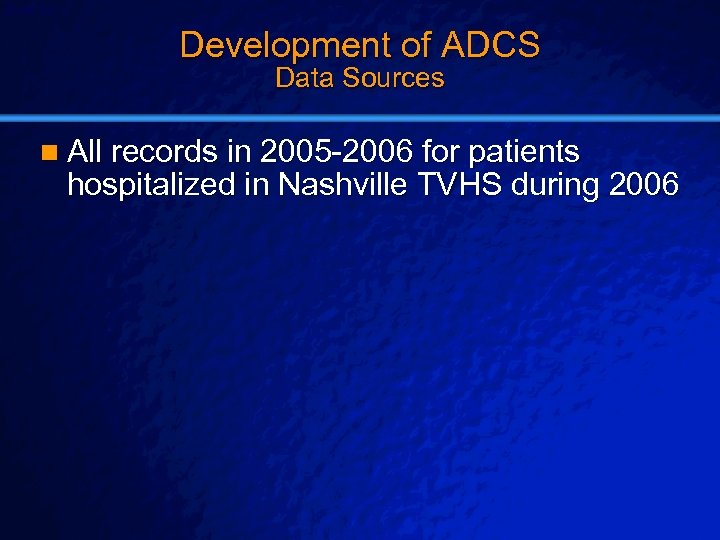 Development of ADCS
Data Sources

All records in 2005-2006 for patients hospitalized in Nashville TVHS during 2006